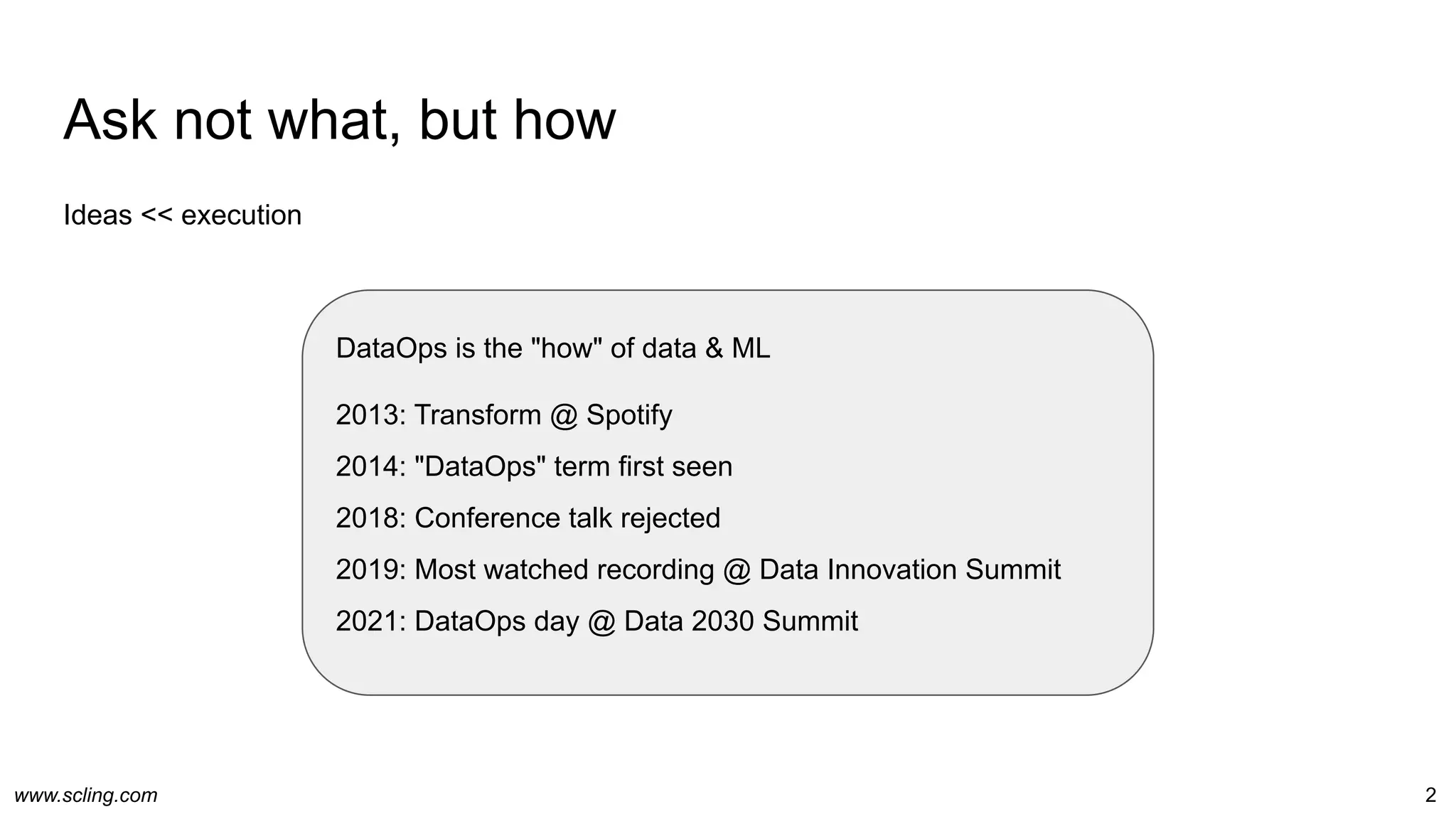 Ask not what, but how

Ideas << execution

DataOps is the "how" of data & ML

2013: Transform @ Spotify

2014: "DataOps" term first seen

2018: Conference talk rejected

2019: Most watched recording @ Data Innovation Summit

2021: DataOps day @ Data 2030 Summit

www.scling.com

2